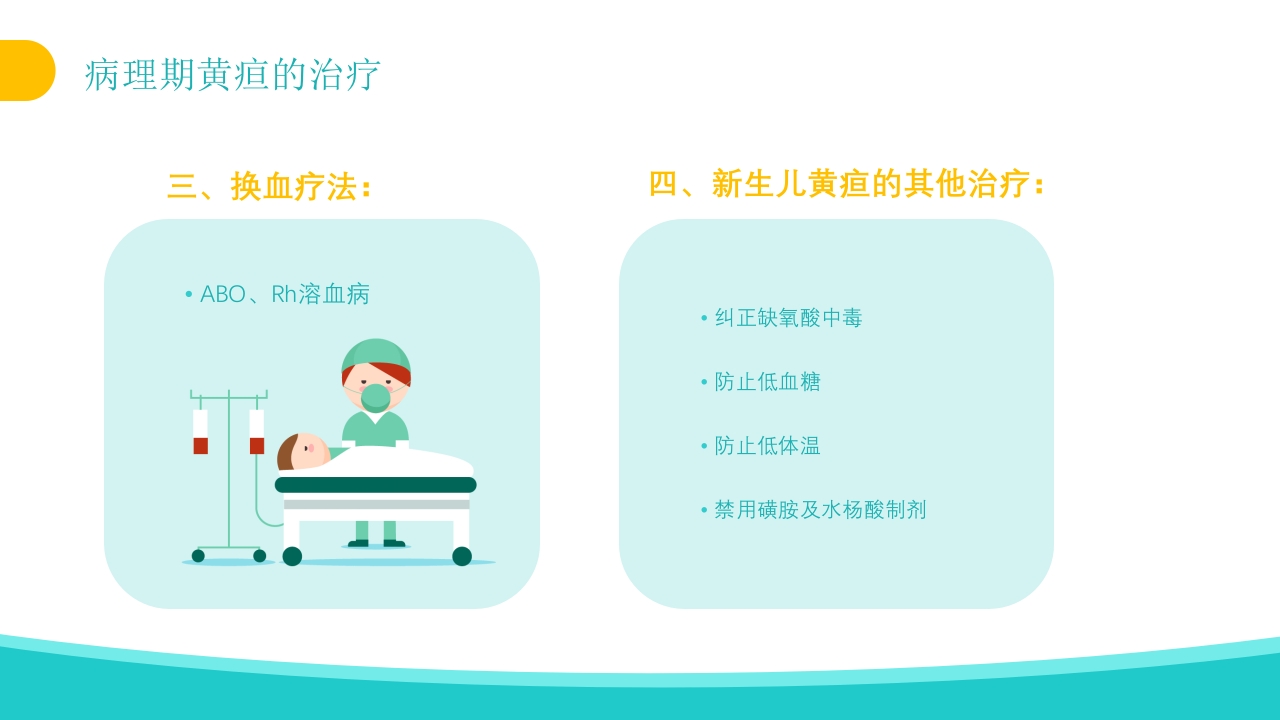 病理期黄疸的治疗

三、换血疗法：

• ABO、Rh溶血病

四、新生儿黄疸的其他治疗：

• 纠正缺氧酸中毒

• 防止低血糖

• 防止低体温

• 禁用磺胺及水杨酸制剂